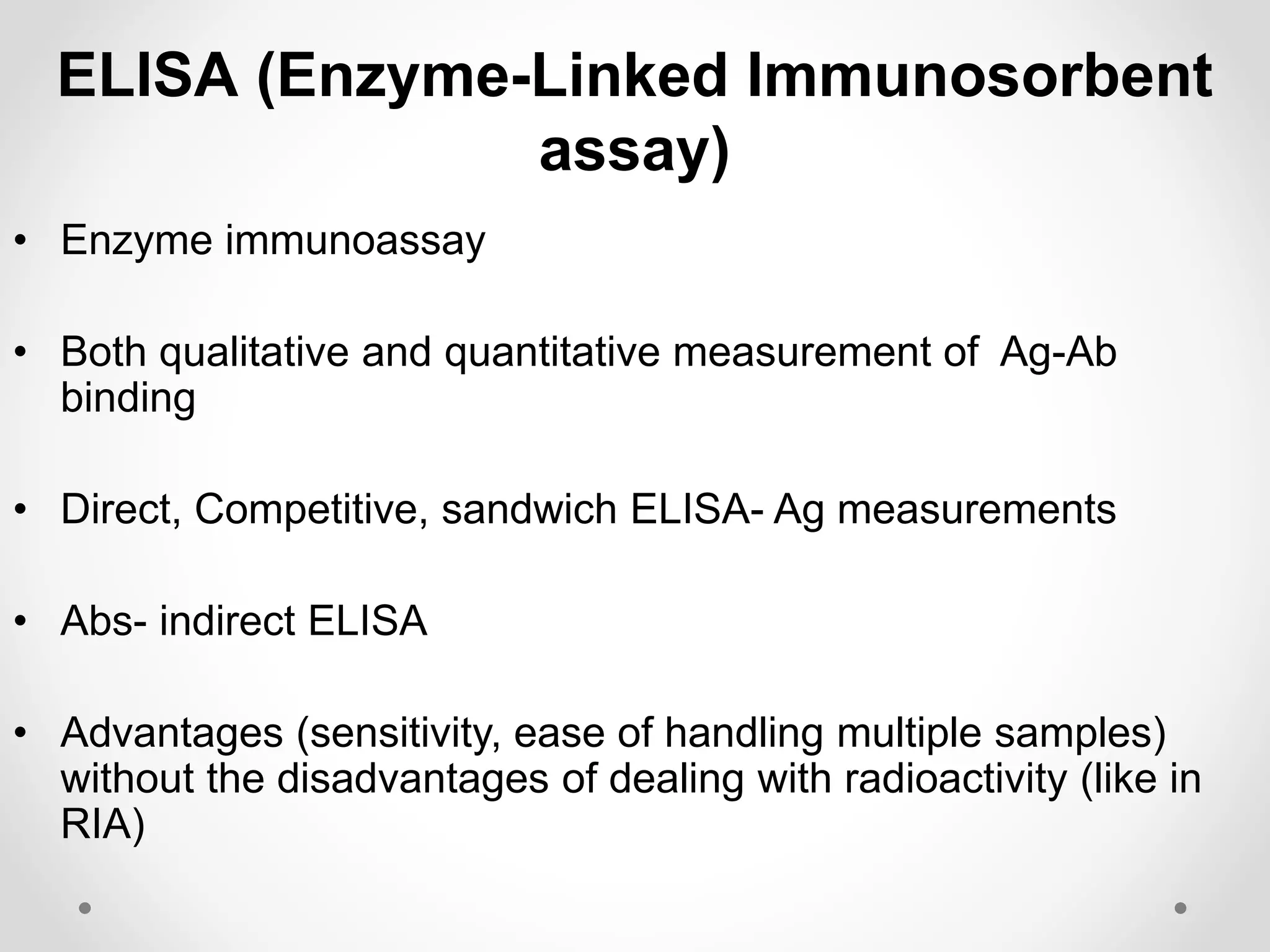 ELISA (Enzyme-Linked Immunosorbent assay)

• Enzyme immunoassay

• Both qualitative and quantitative measurement of Ag-Ab binding

• Direct, Competitive, sandwich ELISA- Ag measurements

• Abs- indirect ELISA

• Advantages (sensitivity, ease of handling multiple samples) without the disadvantages of dealing with radioactivity (like in RIA)